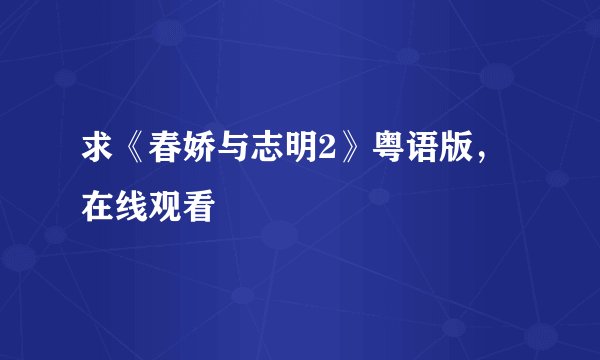 求《春娇与志明2》粤语版，在线观看